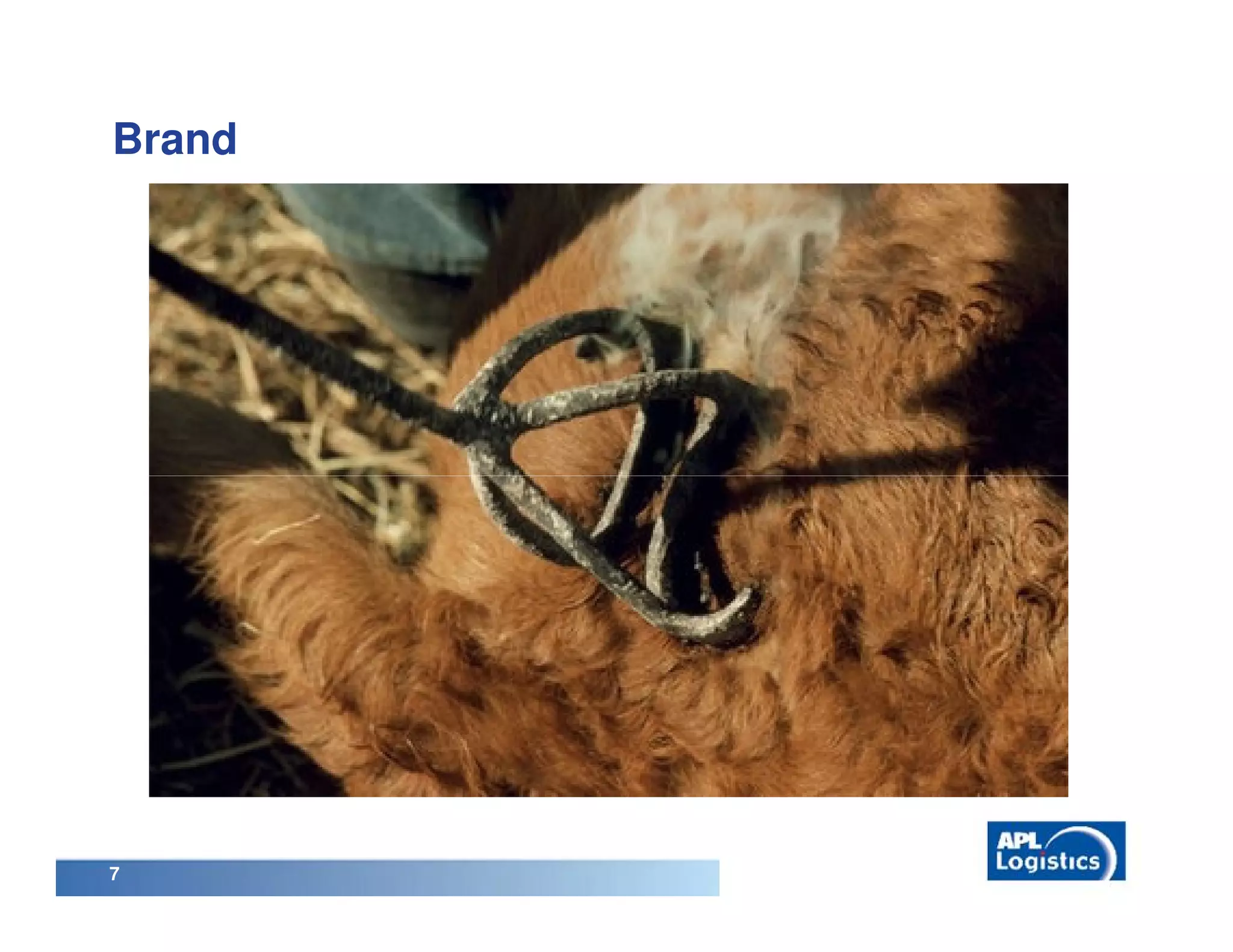 Brand

7

APL Logistics